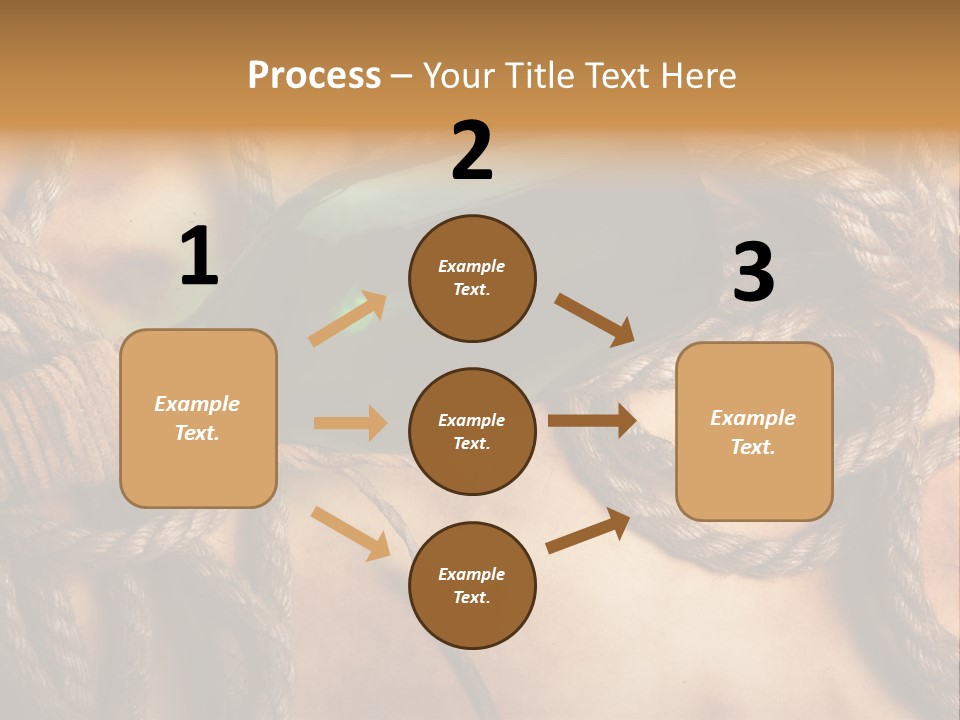 Process – Your Title Text Here

1

Example Text.

2

Example Text.

Example Text.

Example Text.

3

Example Text.